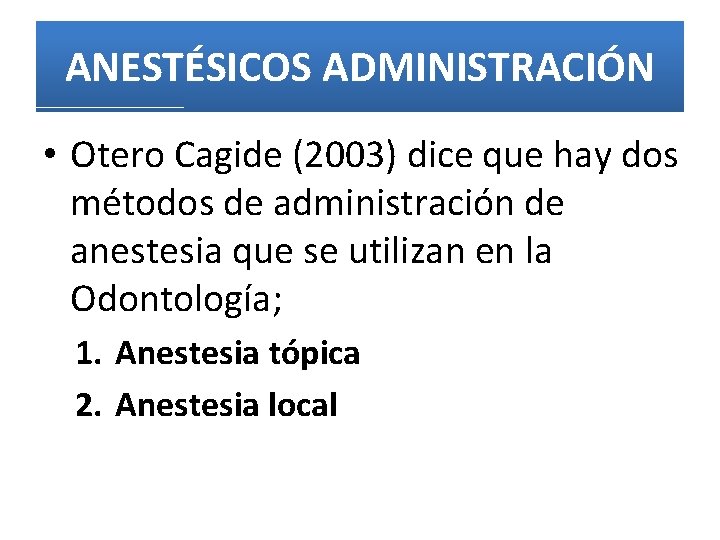 ANESTÉSICOS ADMINISTRACIÓN

• Otero Cagide (2003) dice que hay dos métodos de administración de anestesia que se utilizan en la Odontología;

1. Anestesia tópica
2. Anestesia local